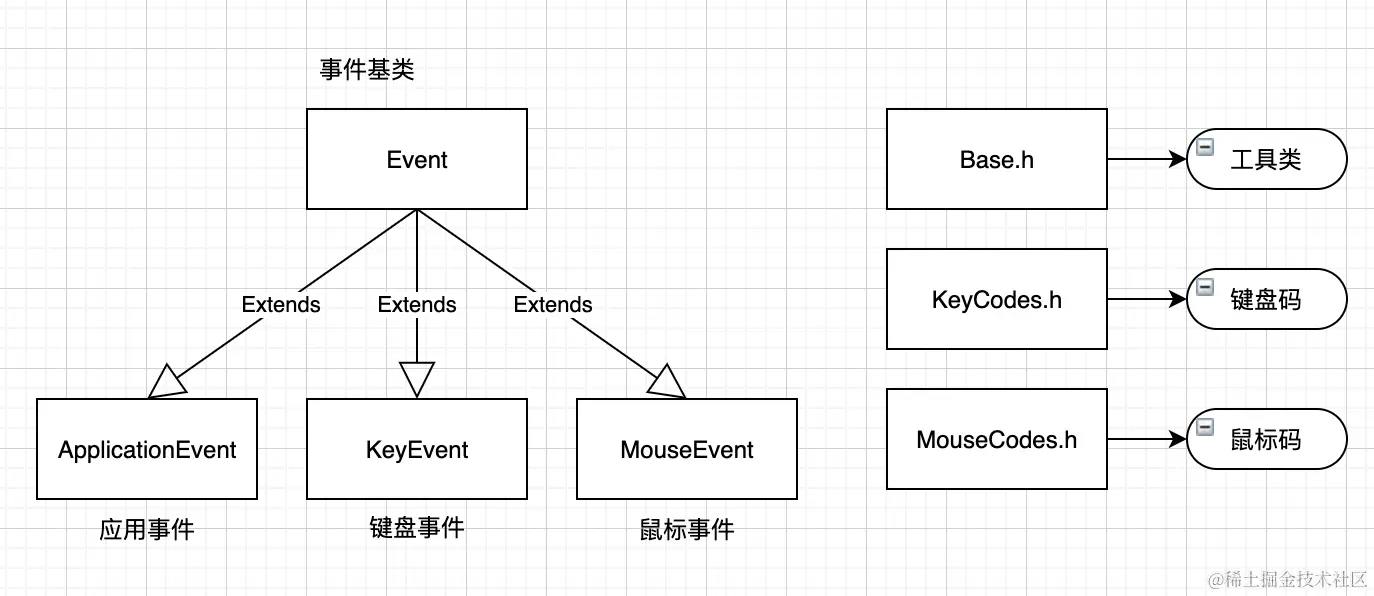 事件基类

Event

Extends
Extends
Extends

ApplicationEvent
KeyEvent
MouseEvent

应用事件
键盘事件
鼠标事件

Base.h
工具类

KeyCodes.h
键盘码

MouseCodes.h
鼠标码

@稀土掘金技术社区